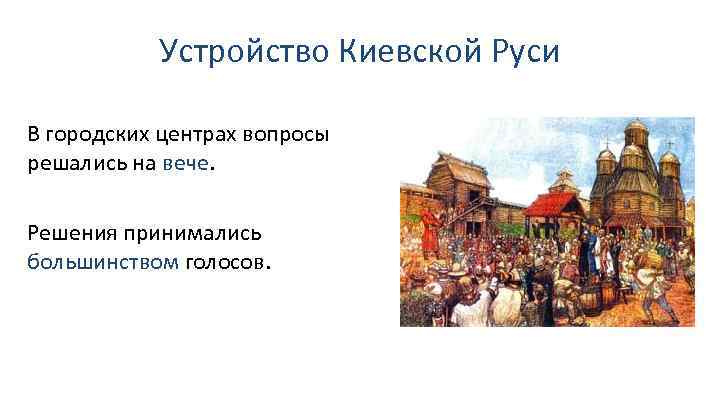 Устройство Киевской Руси

В городских центрах вопросы решались на вече.

Решения принимались большинством голосов.